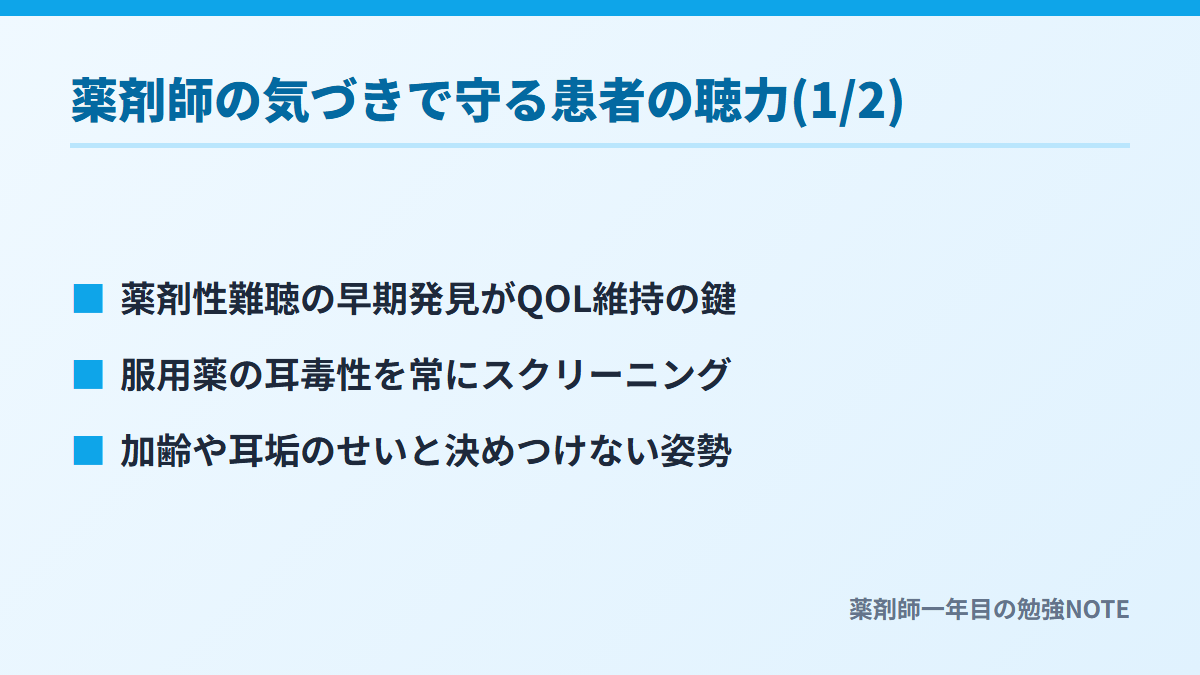 薬剤師の気づきで守る患者の聴力(1/2)

■ 薬剤性難聴の早期発見がQOL維持の鍵

■ 服用薬の耳毒性を常にスクリーニング

■ 加齢や耳垢のせいと決めつけない姿勢

薬剤師一年目の勉強NOTE